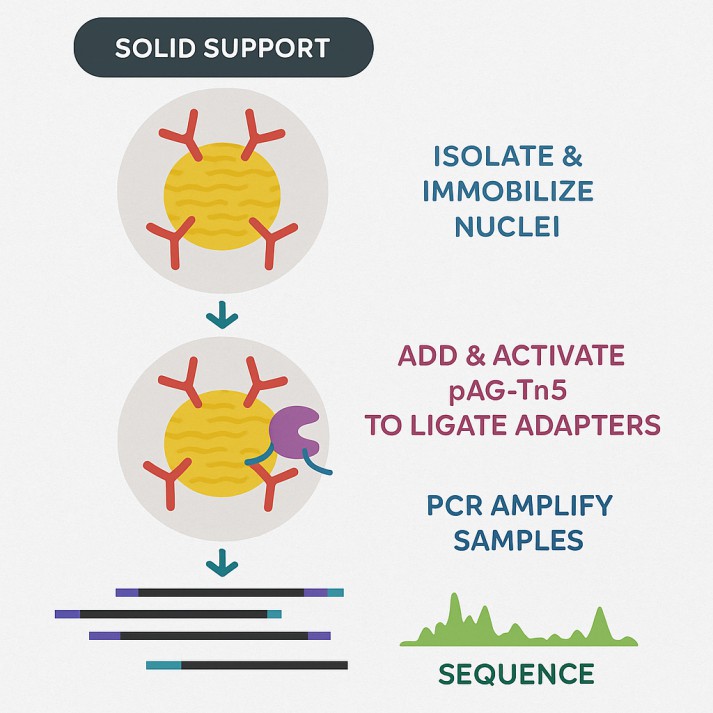 SOLID SUPPORT

ISOLATE & IMMOBILIZE NUCLEI

ADD & ACTIVATE pAG-Tn5 TO LIGATE ADAPTERS

PCR AMPLIFY SAMPLES

SEQUENCE